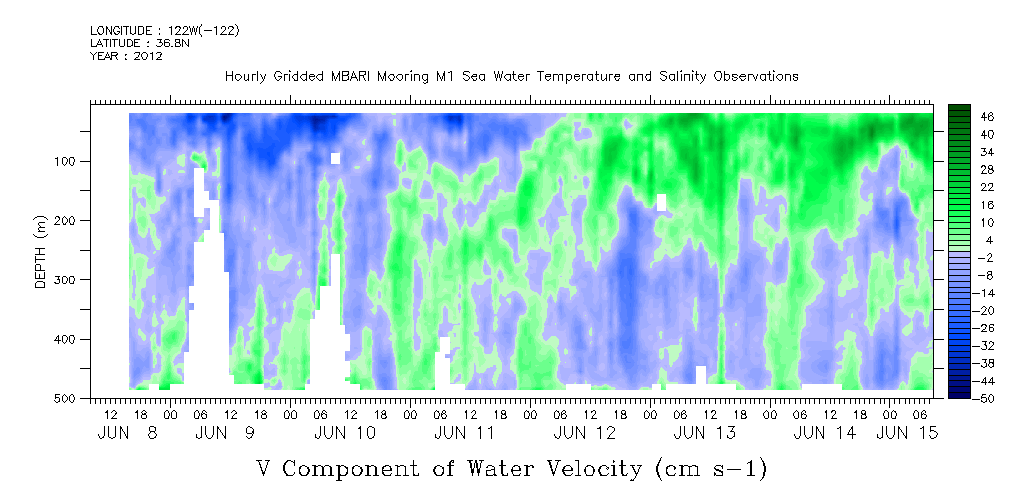 LONGITUDE : 122W(-122)
LATITUDE : 36.8N
YEAR : 2012

Hourly Gridded MBARI Mooring M1 Sea Water Temperature and Salinity Observations

DEPTH (m)
100
200
300
400
500

46
40
34
28
22
16
10
4
-2
-8
-14
-20
-26
-32
-38
-44
-50

12 18 00 06 12 18 00 06 12 18 00 06 12 18 00 06 12 18 00 06 12 18 00 06 12 18 00 06
JUN 8 JUN 9 JUN 10 JUN 11 JUN 12 JUN 13 JUN 14 JUN 15

V Component of Water Velocity (cm s-1)